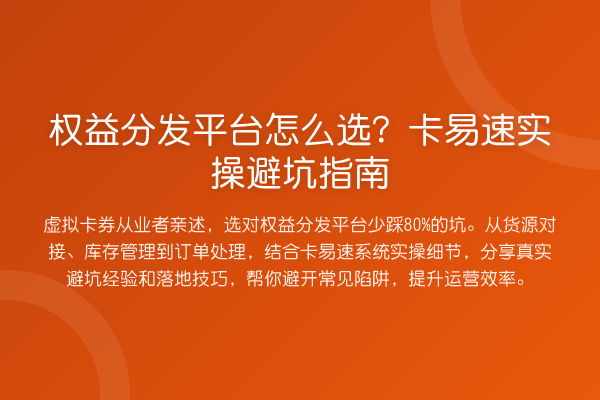 权益分发平台怎么选？卡易速实操避坑指南

虚拟卡券从业者亲述，选对权益分发平台少踩80%的坑。从货源对接、库存管理到订单处理，结合卡易速系统实操细节，分享真实避坑经验和落地技巧，帮你避开常见陷阱，提升运营效率。